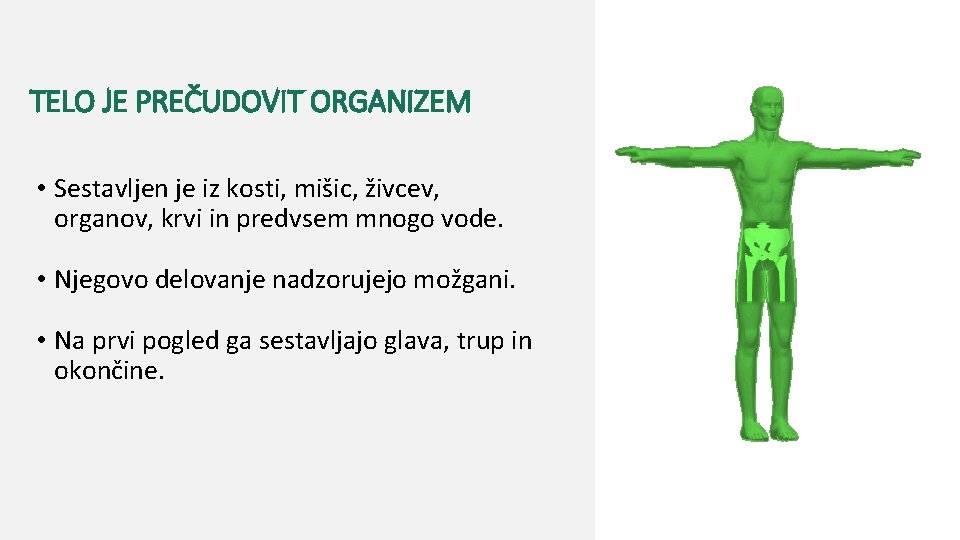 TELO JE PREČUDOVIT ORGANIZEM

• Sestavljen je iz kosti, mišic, živcev, organov, krvi in predvsem mnogo vode.

• Njegovo delovanje nadzorujejo možgani.

• Na prvi pogled ga sestavljajo glava, trup in okončine.